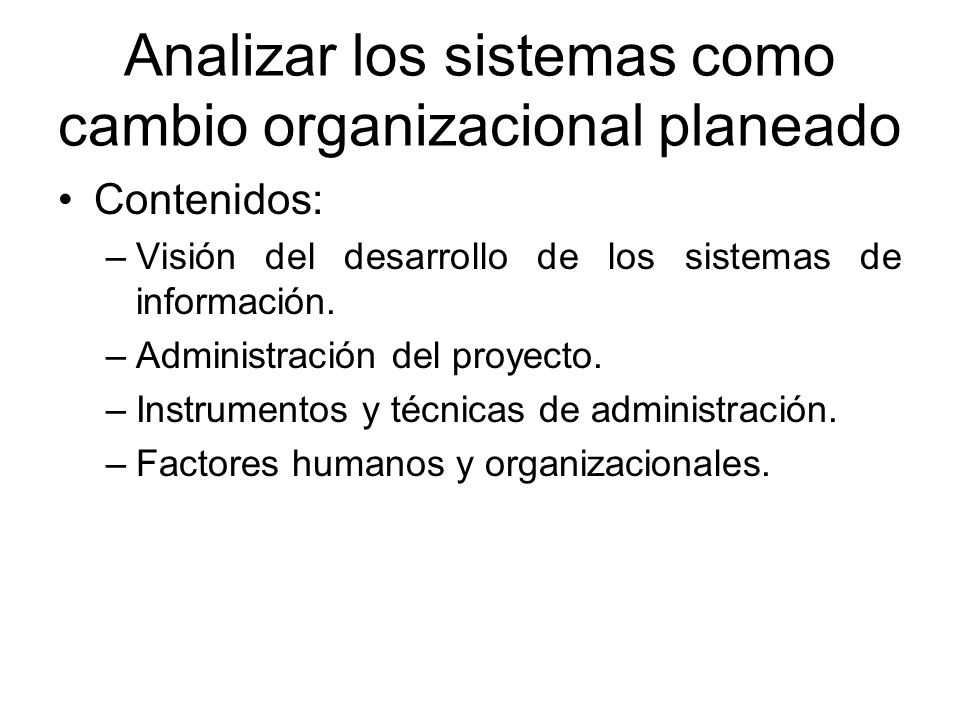 Analizar los sistemas como cambio organizacional planeado

• Contenidos:

– Visión del desarrollo de los sistemas de información.

– Administración del proyecto.

– Instrumentos y técnicas de administración.

– Factores humanos y organizacionales.